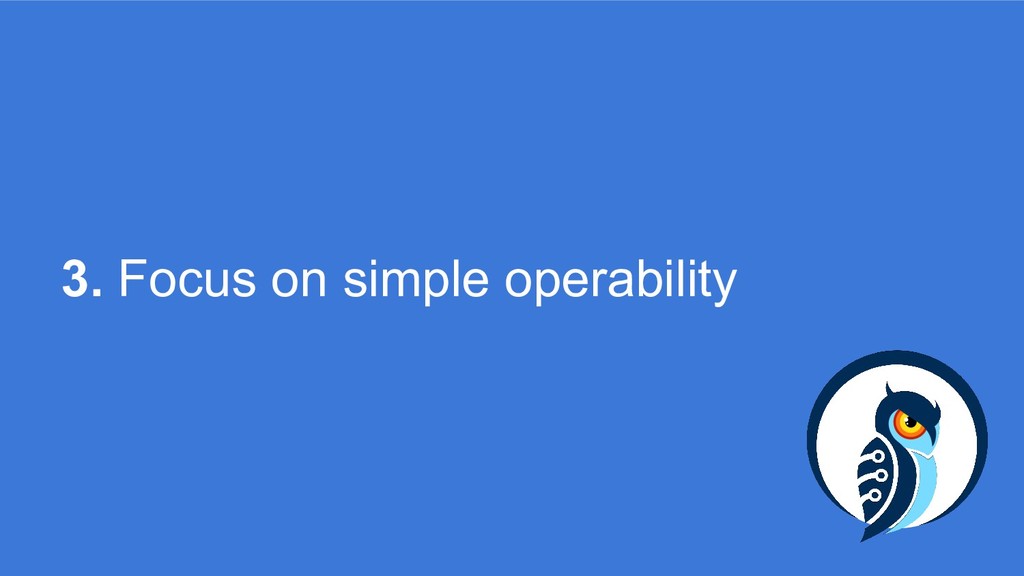 3. Focus on simple operability